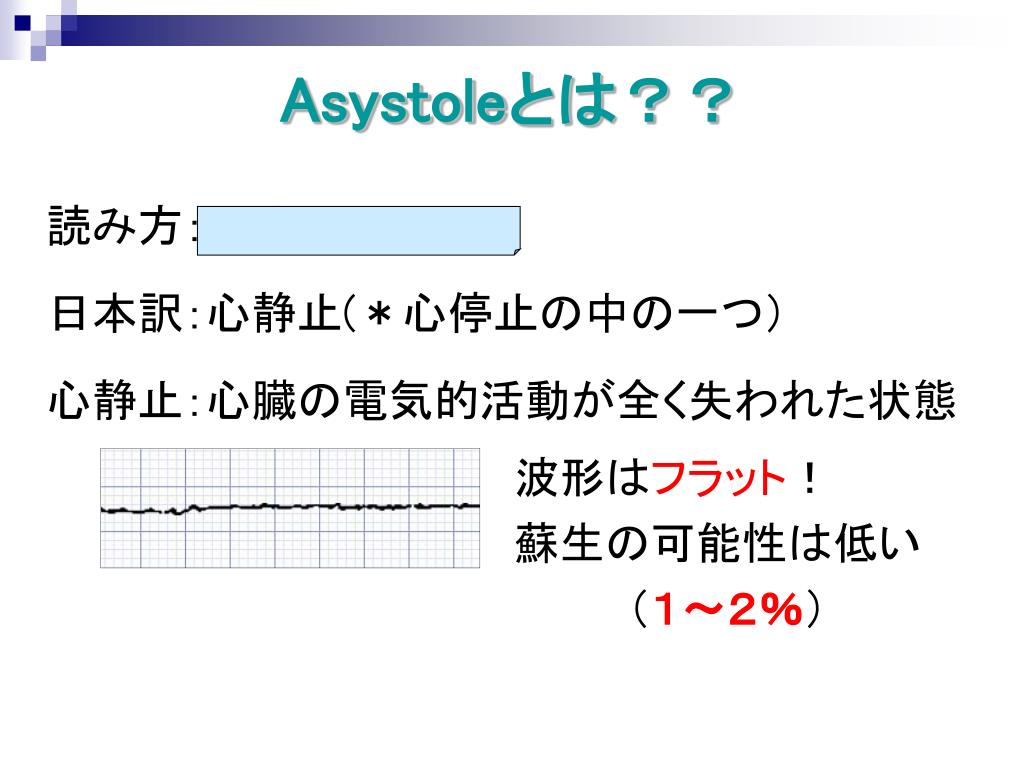 Asystoleとは？？

読み方：

日本訳：心静止（＊心停止の中の一つ）

心静止：心臓の電気的活動が全く失われた状態

波形はフラット！
蘇生の可能性は低い
（１～２%）